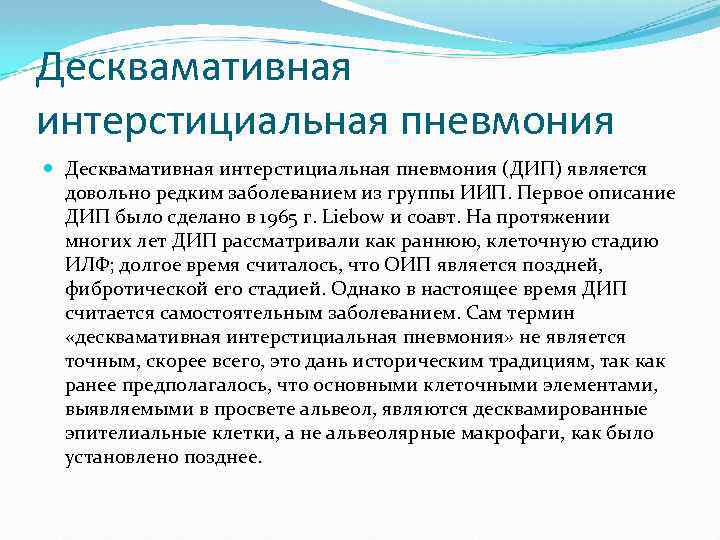 Десквамативная интерстициальная пневмония

Десквамативная интерстициальная пневмония (ДИП) является довольно редким заболеванием из группы ИИП. Первое описание ДИП было сделано в 1965 г. Liebow и соавт. На протяжении многих лет ДИП рассматривали как раннюю, клеточную стадию ИЛФ; долгое время считалось, что ОИП является поздней, фибротической его стадией. Однако в настоящее время ДИП считается самостоятельным заболеванием. Сам термин «десквамативная интерстициальная пневмония» не является точным, скорее всего, это дань историческим традициям, так как ранее предполагалось, что основными клеточными элементами, выявляемыми в просвете альвеол, являются десквамированные эпителиальные клетки, а не альвеолярные макрофаги, как было установлено позднее.